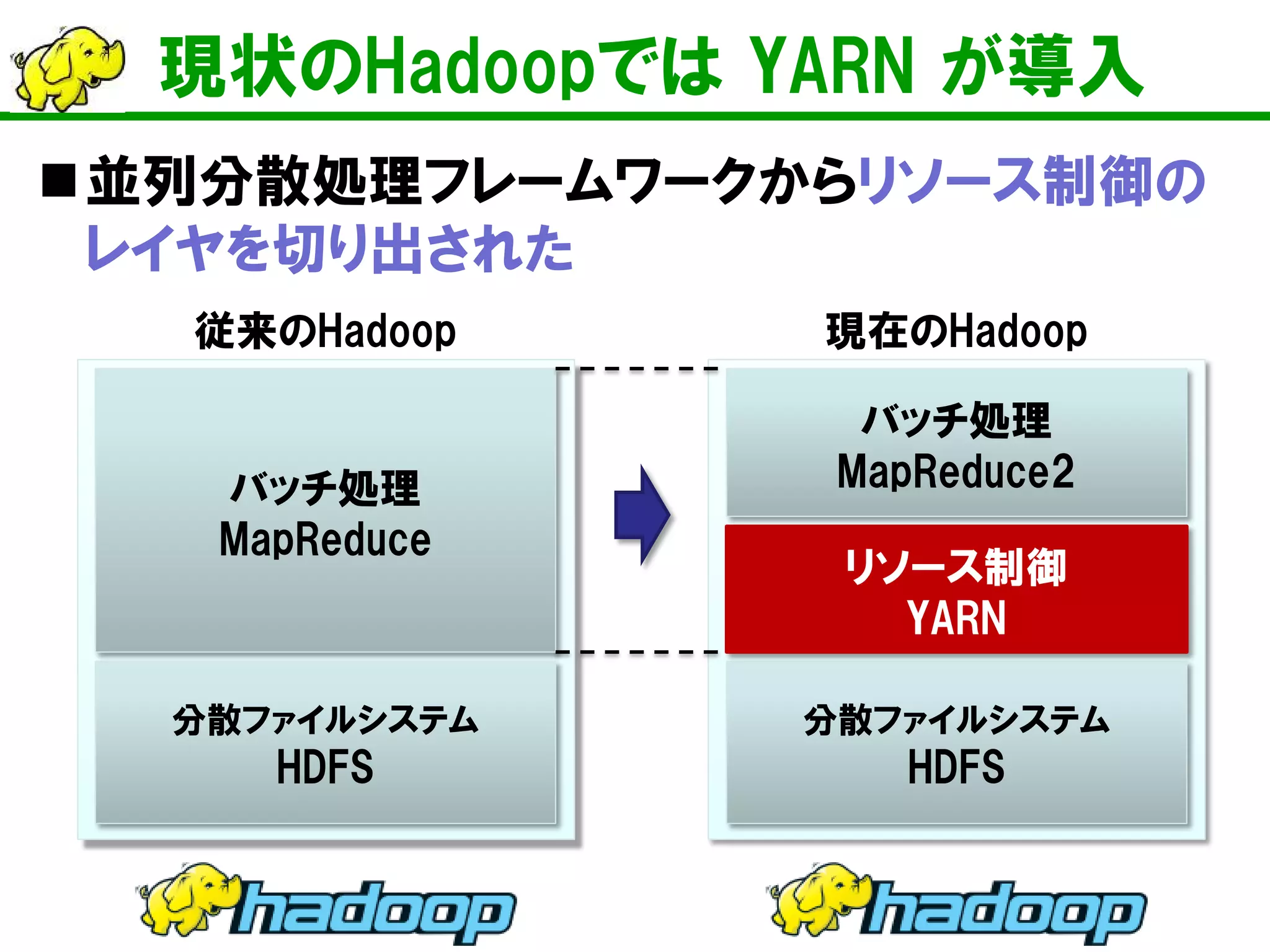 現状のHadoopでは YARN が導入

■並列分散処理フレームワークからリソース制御のレイヤを切り出された

従来のHadoop

バッチ処理
MapReduce

分散ファイルシステム
HDFS

hadoop

現在のHadoop

バッチ処理
MapReduce2

リソース制御
YARN

分散ファイルシステム
HDFS

hadoop